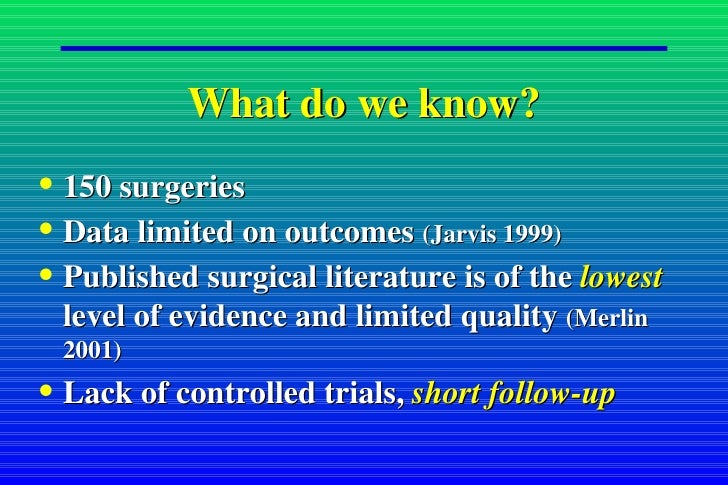 What do we know?

• 150 surgeries
• Data limited on outcomes (Jarvis 1999)
• Published surgical literature is of the lowest level of evidence and limited quality (Merlin 2001)
• Lack of controlled trials, short follow-up